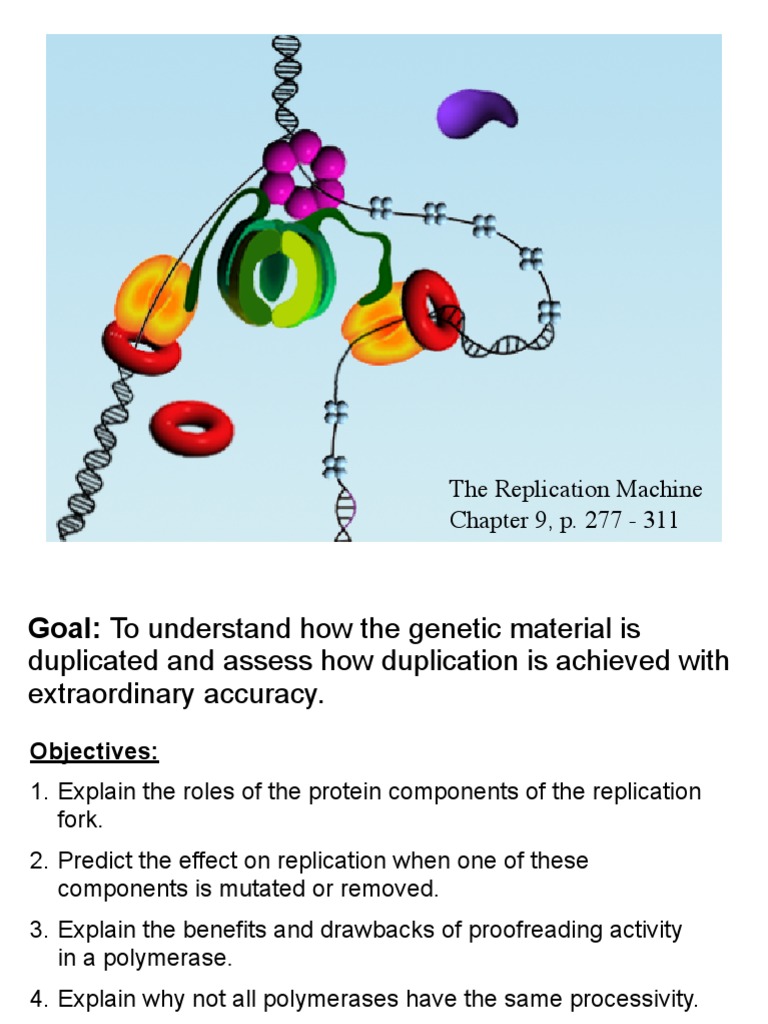 The Replication Machine
Chapter 9, p. 277 - 311

Goal: To understand how the genetic material is duplicated and assess how duplication is achieved with extraordinary accuracy.

Objectives:

1. Explain the roles of the protein components of the replication fork.

2. Predict the effect on replication when one of these components is mutated or removed.

3. Explain the benefits and drawbacks of proofreading activity in a polymerase.

4. Explain why not all polymerases have the same processivity.